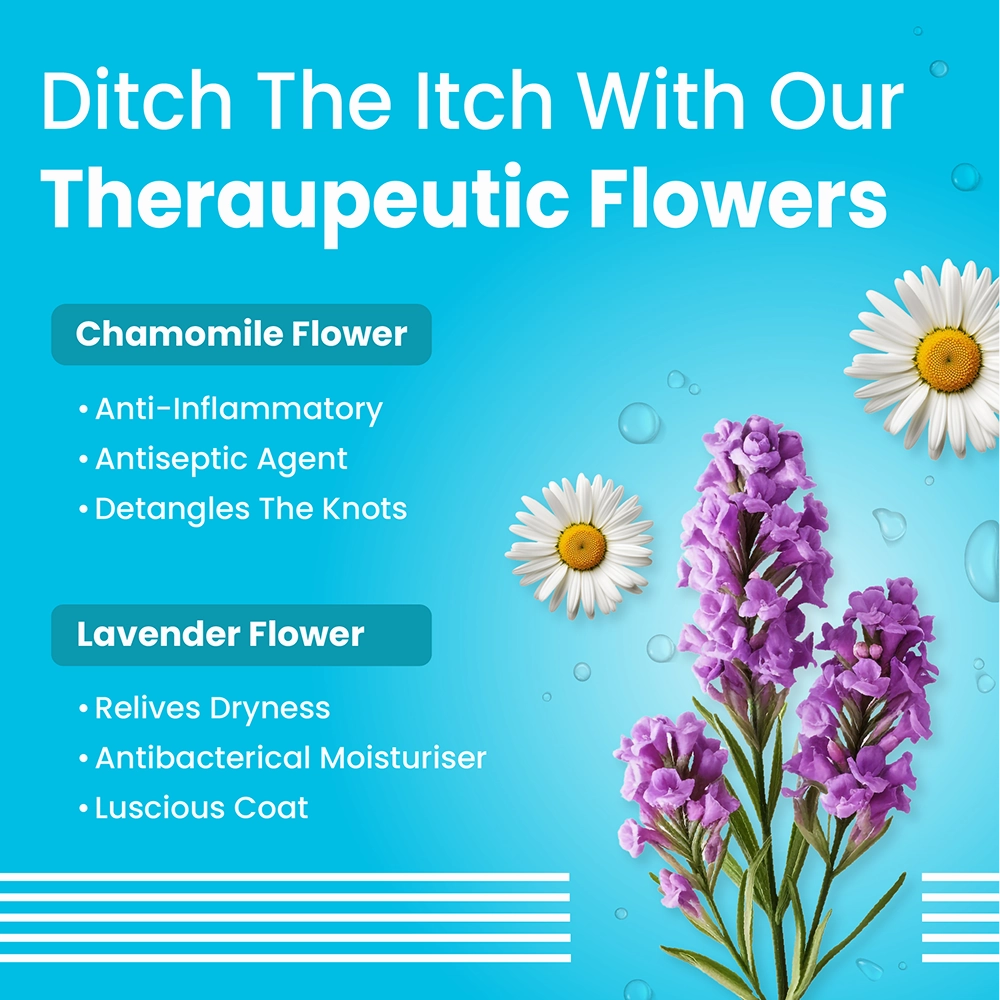 Ditch The Itch With Our
Theraupeutic Flowers

Chamomile Flower

• Anti-Inflammatory
• Antiseptic Agent
• Detangles The Knots

Lavender Flower

• Relives Dryness
• Antibacterical Moisturiser
• Luscious Coat